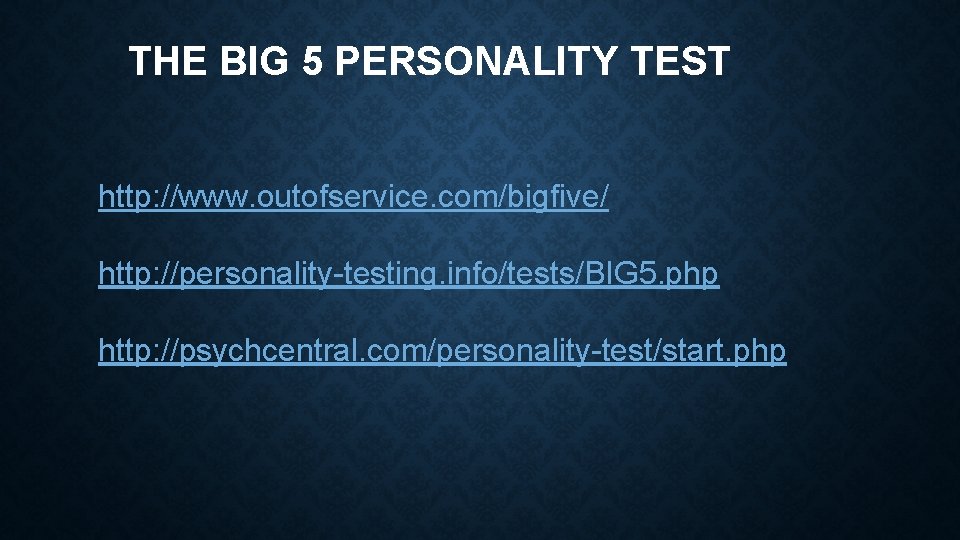 THE BIG 5 PERSONALITY TEST

http://www.outofservice.com/bigfive/

http://personality-testing.info/tests/BIG5.php

http://psychcentral.com/personality-test/start.php